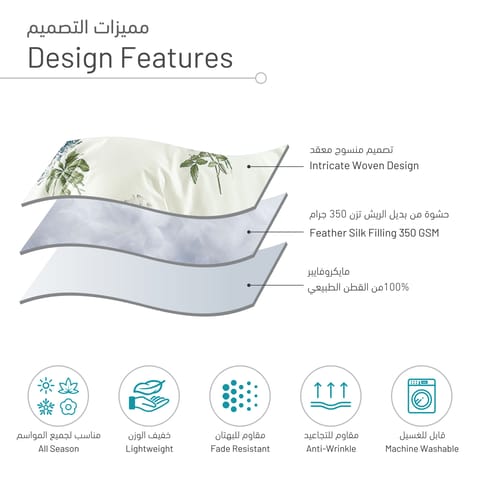 مميزات التصميم
Design Features

تصميم منسوج معقد
Intricate Woven Design

حشوة من بديل الريش تزن 350 جرام
Feather Silk Filling 350 GSM

مايكروفايبر
100%من القطن الطبيعي

مناسب لجميع المواسم
All Season

خفيف الوزن
Lightweight

مقاوم للبهتان
Fade Resistant

مقاوم للتجاعيد
Anti-Wrinkle

قابل للغسيل
Machine Washable